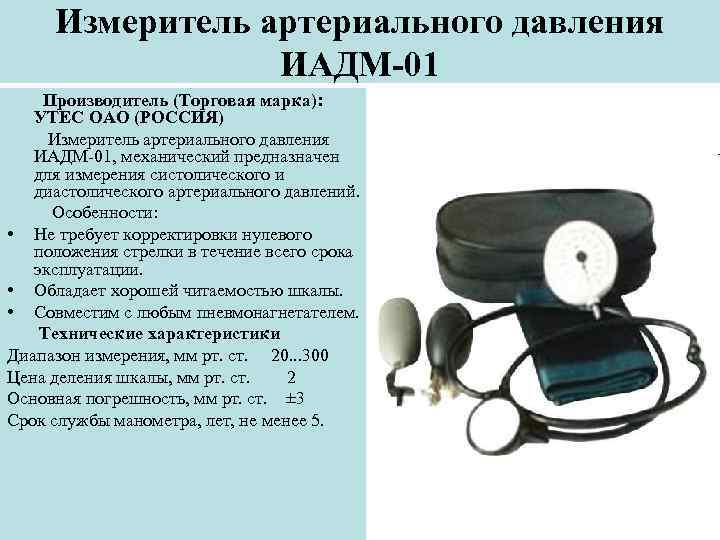 Измеритель артериального давления ИАДМ-01

Производитель (Торговая марка): УТЕС ОАО (РОССИЯ)

Измеритель артериального давления ИАДМ-01, механический предназначен для измерения систолического и диастолического артериального давлений.

Особенности:

• Не требует корректировки нулевого положения стрелки в течение всего срока эксплуатации.
• Обладает хорошей читаемостью шкалы.
• Совместим с любым пневмонагнетателем.

Технические характеристики

Диапазон измерения, мм рт. ст. 20...300
Цена деления шкалы, мм рт. ст. 2
Основная погрешность, мм рт. ст. ±3
Срок службы манометра, лет, не менее 5.